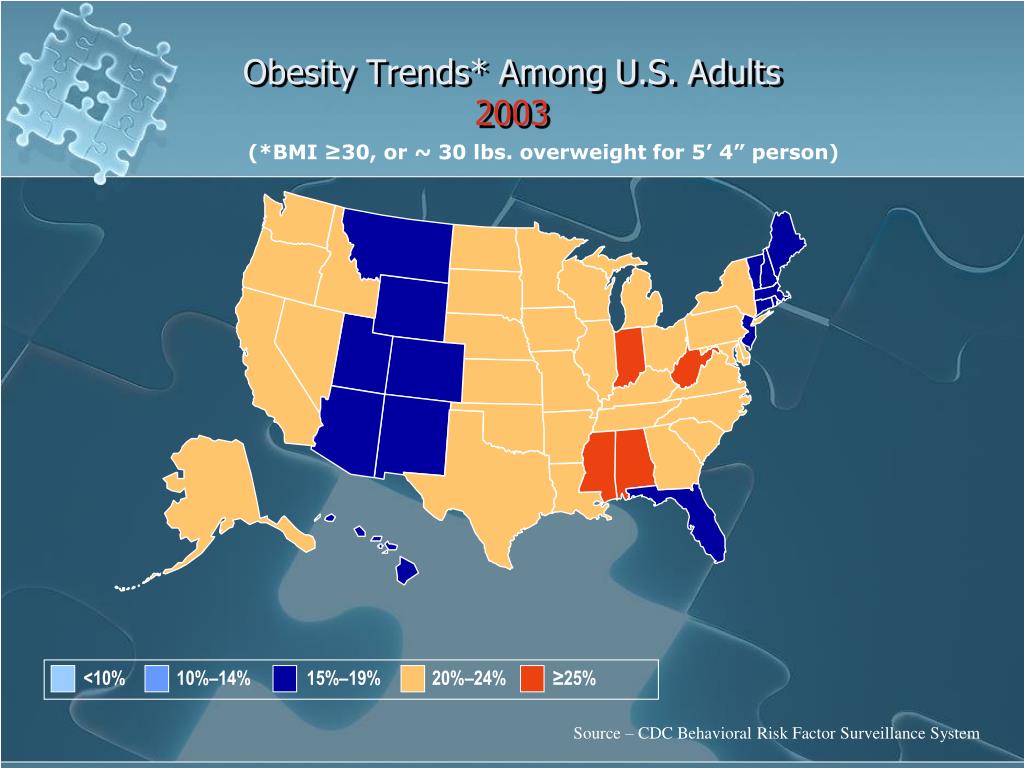 Obesity Trends* Among U.S. Adults
2003
(*BMI ≥30, or ~ 30 lbs. overweight for 5’ 4” person)

<10% 10%–14% 15%–19% 20%–24% ≥25%

Source – CDC Behavioral Risk Factor Surveillance System